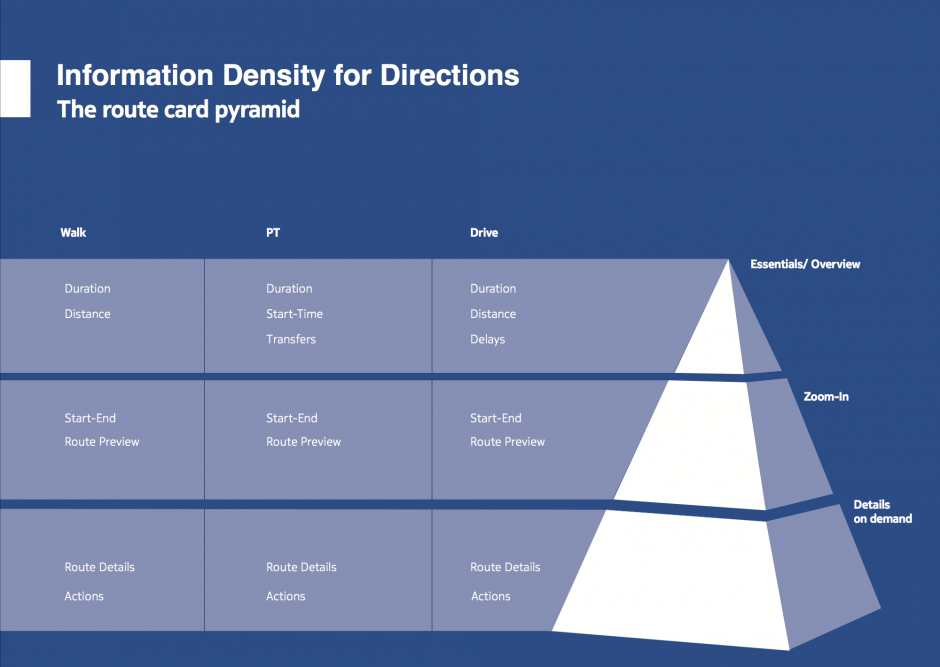 Information Density for Directions
The route card pyramid

| Walk | PT | Drive |
|---|---|---|
| Duration Distance | Duration Start-Time Transfers | Duration Distance Delays |
| Start-End Route Preview | Start-End Route Preview | Start-End Route Preview |
| Route Details Actions | Route Details Actions | Route Details Actions |

Essentials/ Overview

Zoom-In

Details on demand